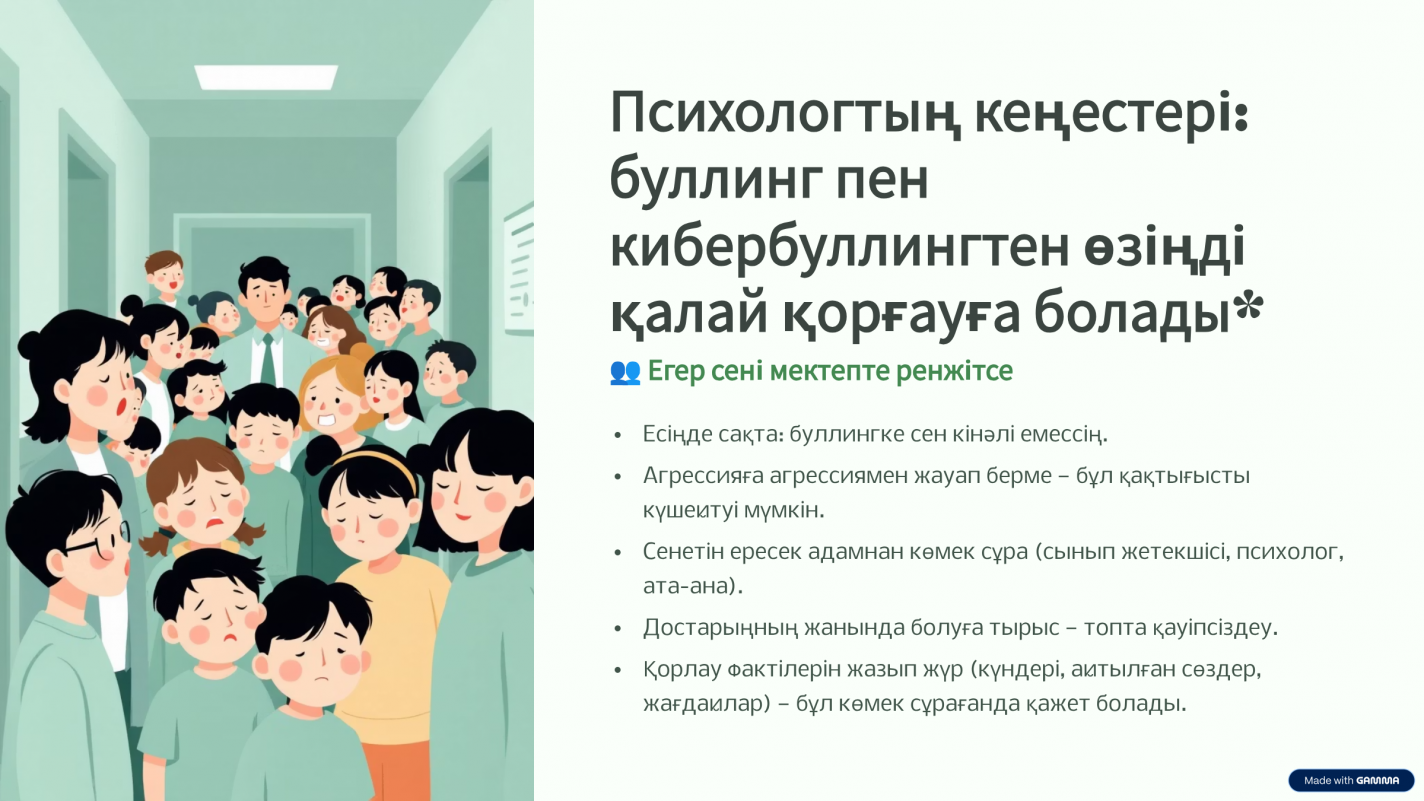 Психологтың кеңестері: буллинг пен кибербуллингтен өзіңді қалай қорғауға болады*

👥 Егер сені мектепте ренжітсе

• Есіңде сақта: буллингке сен кінәлі емессің.
• Агрессияға агрессиямен жауап берме – бұл қақтығысты күшейтуі мүмкін.
• Сенетін ересек адамнан көмек сұра (сынып жетекшісі, психолог, ата-ана).
• Достарыңның жанында болуға тырыс – топта қауіпсіздеу.
• Қорлау фактілерін жазып жүр (күндері, айтылған сөздер, жағдайлар) – бұл көмек сұрағанда қажет болады.

Made with GAMMA